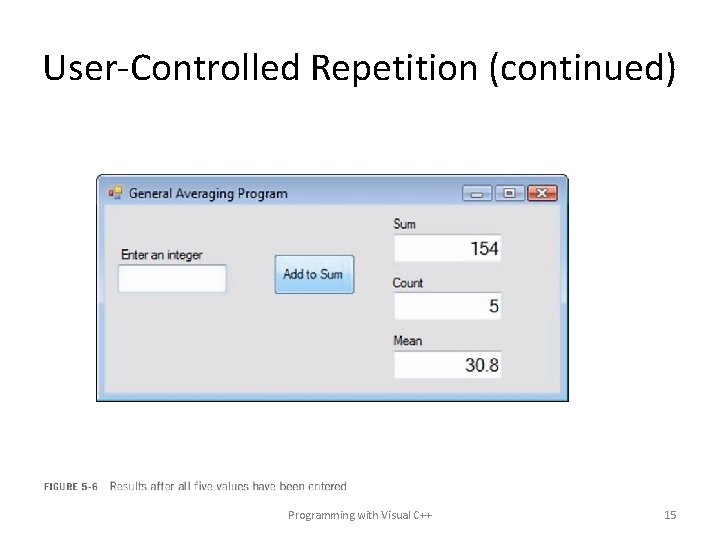 User-Controlled Repetition (continued)

General Averaging Program

Enter an integer

Add to Sum

Sum
154

Count
5

Mean
30.8

FIGURE 5-6 Results after all five values have been entered

Programming with Visual C++

15